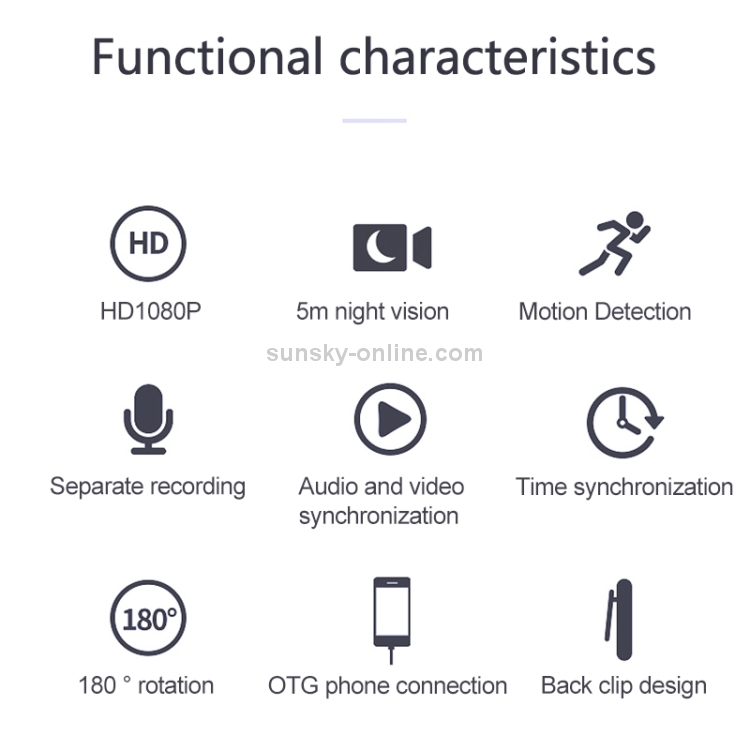 Functional characteristics

HD

HD1080P

5m night vision

Motion Detection

sunsky-online.com

Separate recording

Audio and video synchronization

Time synchronization

180°

180 ° rotation

OTG phone connection

Back clip design